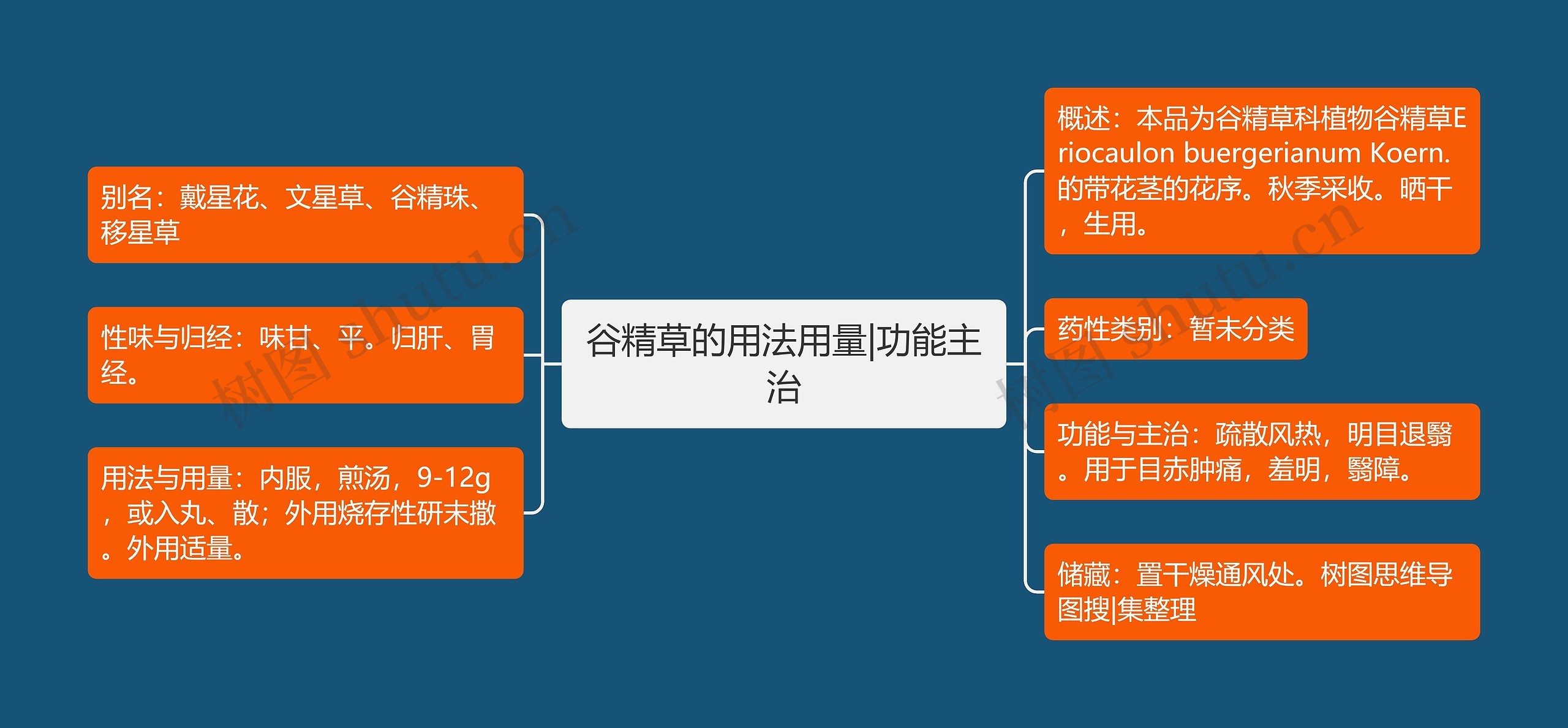 谷精草的用法用量|功能主治

别名：戴星花、文星草、谷精珠、移星草

性味与归经：味甘、平。归肝、胃经。

用法与用量：内服，煎汤，9-12g，或入丸、散；外用烧存性研末撒。外用适量。

概述：本品为谷精草科植物谷精草Eriocaulon buergerianum Koern.的带花茎的花序。秋季采收。晒干，生用。

药性类别：暂未分类

功能与主治：疏散风热，明目退翳。用于目赤肿痛，羞明，翳障。

储藏：置干燥通风处。树图思维导图搜|集整理

树图 shutu.cn

树图 shutu.cn